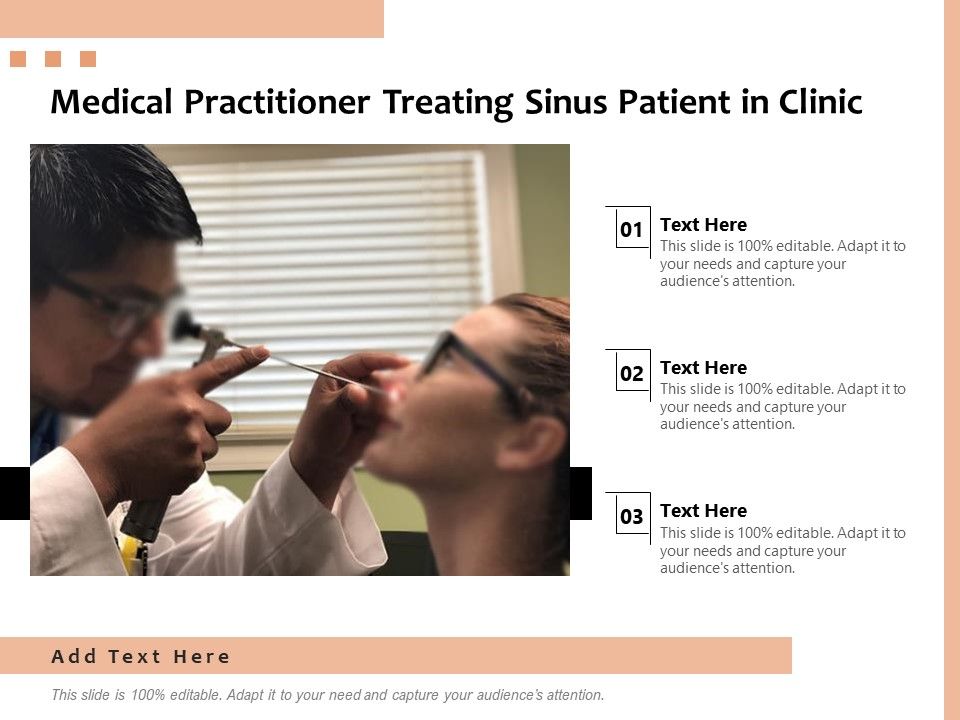 Medical Practitioner Treating Sinus Patient in Clinic

01
Text Here
This slide is 100% editable. Adapt it to your needs and capture your audience's attention.

02
Text Here
This slide is 100% editable. Adapt it to your needs and capture your audience's attention.

03
Text Here
This slide is 100% editable. Adapt it to your needs and capture your audience's attention.

Add Text Here

This slide is 100% editable. Adapt it to your need and capture your audience's attention.